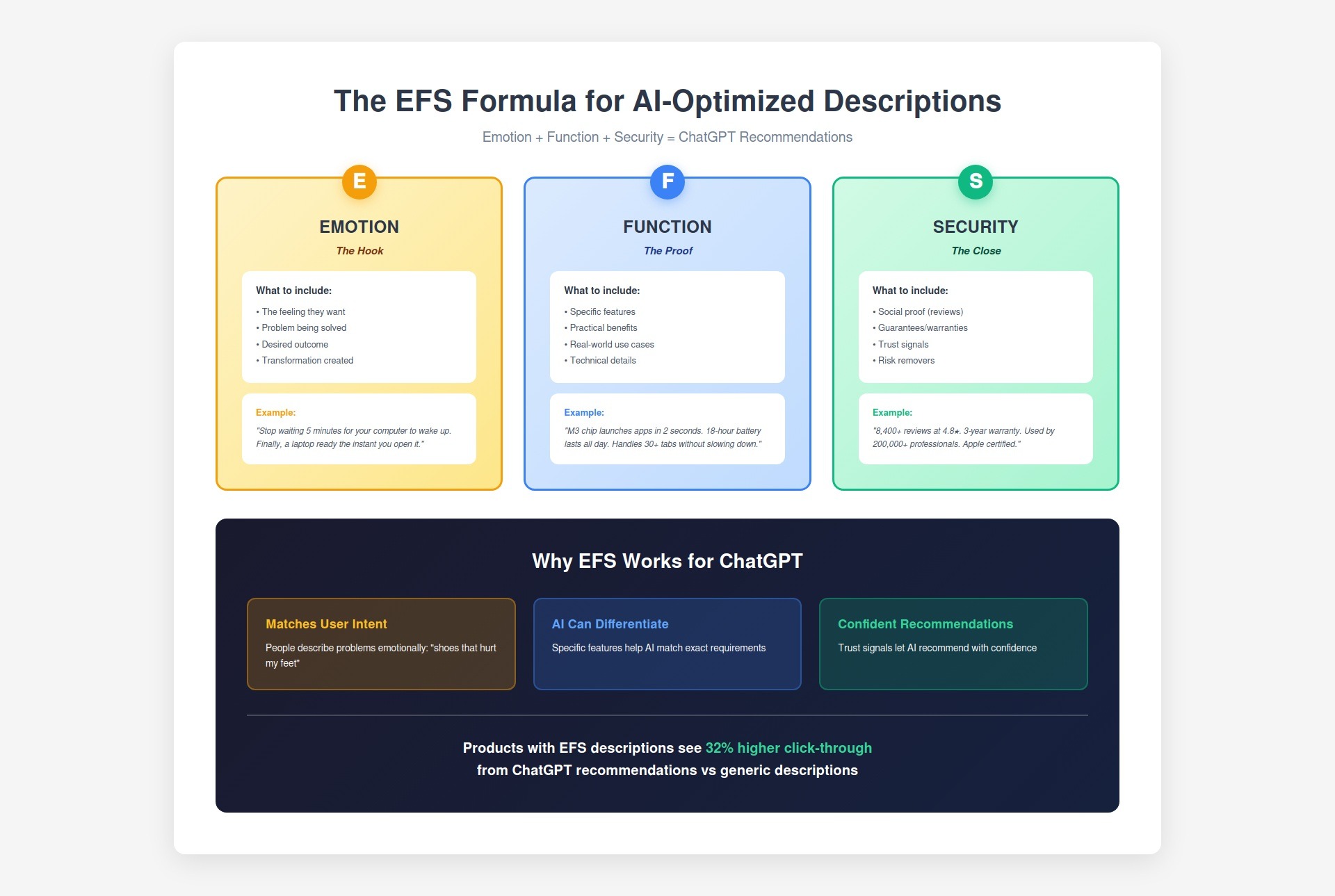 The EFS Formula for AI-Optimized Descriptions

Emotion + Function + Security = ChatGPT Recommendations

E

EMOTION

The Hook

What to include:

• The feeling they want
• Problem being solved
• Desired outcome
• Transformation created

Example:

"Stop waiting 5 minutes for your computer to wake up. Finally, a laptop ready the instant you open it."

F

FUNCTION

The Proof

What to include:

• Specific features
• Practical benefits
• Real-world use cases
• Technical details

Example:

"M3 chip launches apps in 2 seconds. 18-hour battery lasts all day. Handles 30+ tabs without slowing down."

S

SECURITY

The Close

What to include:

• Social proof (reviews)
• Guarantees/warranties
• Trust signals
• Risk removers

Example:

"8,400+ reviews at 4.8★. 3-year warranty. Used by 200,000+ professionals. Apple certified."

Why EFS Works for ChatGPT

Matches User Intent

People describe problems emotionally: "shoes that hurt my feet"

AI Can Differentiate

Specific features help AI match exact requirements

Confident Recommendations

Trust signals let AI recommend with confidence

Products with EFS descriptions see 32% higher click-through from ChatGPT recommendations vs generic descriptions